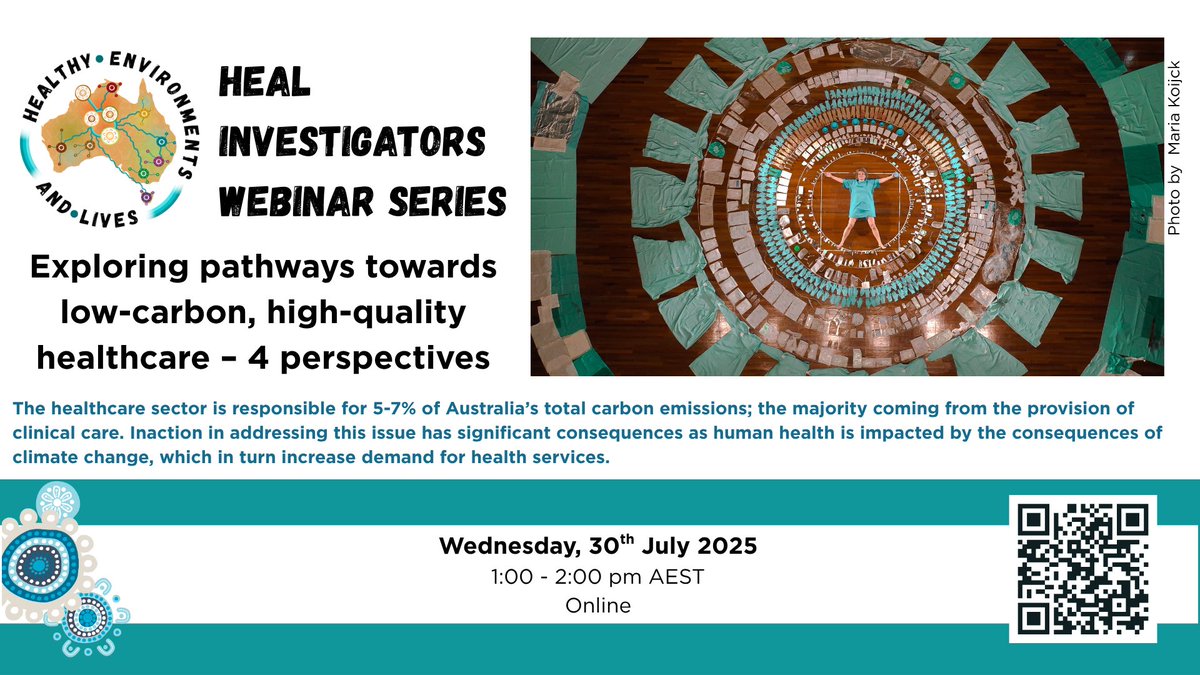 HEALTHY • ENVIRONMENTS AND • LIVES

HEAL INVESTIGATORS WEBINAR SERIES

Exploring pathways towards low-carbon, high-quality healthcare – 4 perspectives

Photo by Maria Koijck

The healthcare sector is responsible for 5-7% of Australia's total carbon emissions; the majority coming from the provision of clinical care. Inaction in addressing this issue has significant consequences as human health is impacted by the consequences of climate change, which in turn increase demand for health services.

Wednesday, 30$^{th}$ July 2025
1:00 - 2:00 pm AEST
Online